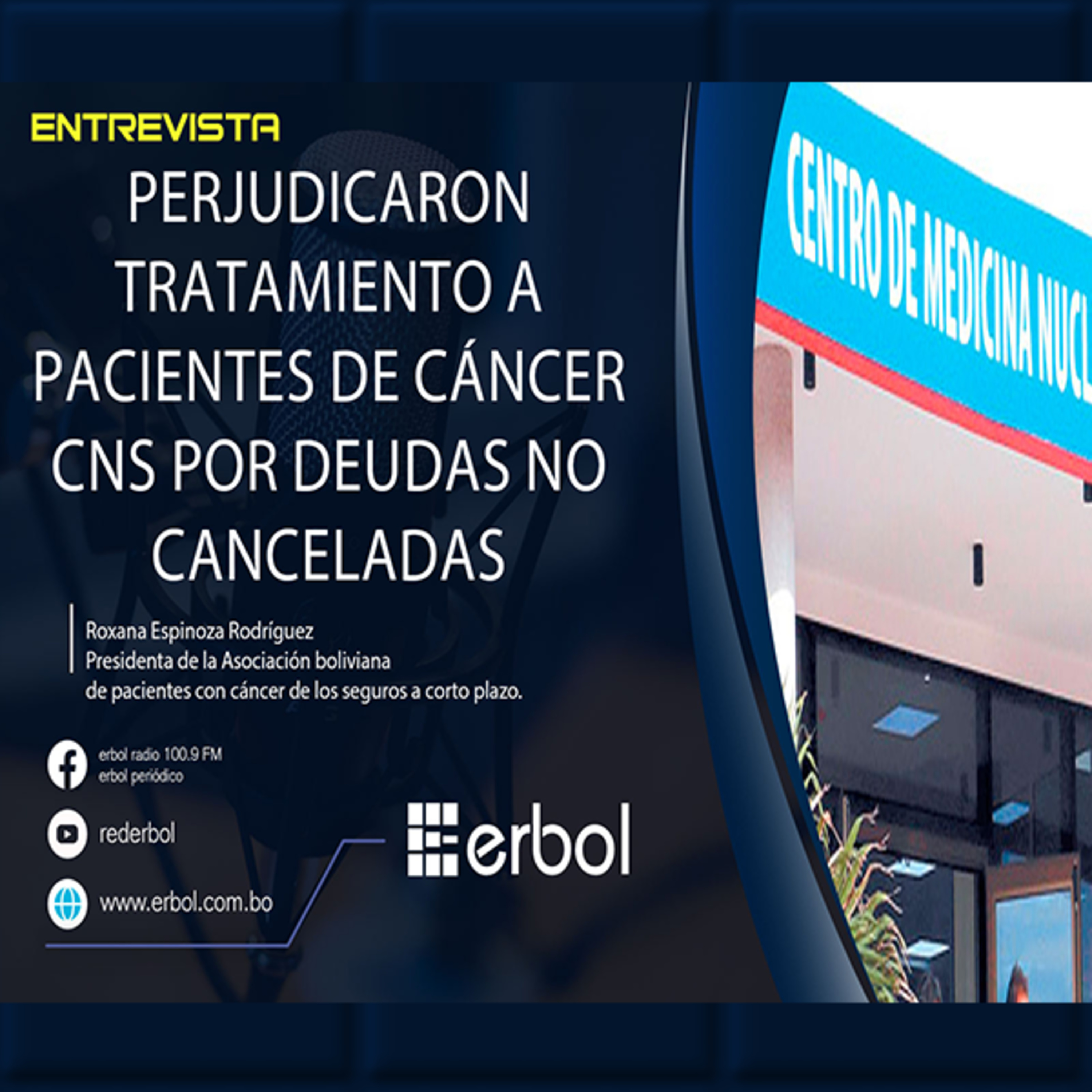 ENTREVISTA

PERJUDICARON TRATAMIENTO A PACIENTES DE CÁNCER CNS POR DEUDAS NO CANCELADAS

Roxana Espinoza Rodríguez
Presidenta de la Asociación boliviana de pacientes con cáncer de los seguros a corto plazo.

erbol radio 100.9 FM
erbol periódico

rederbol

www.erbol.com.bo

erbol

CENTRO DE MEDICINA NUCL